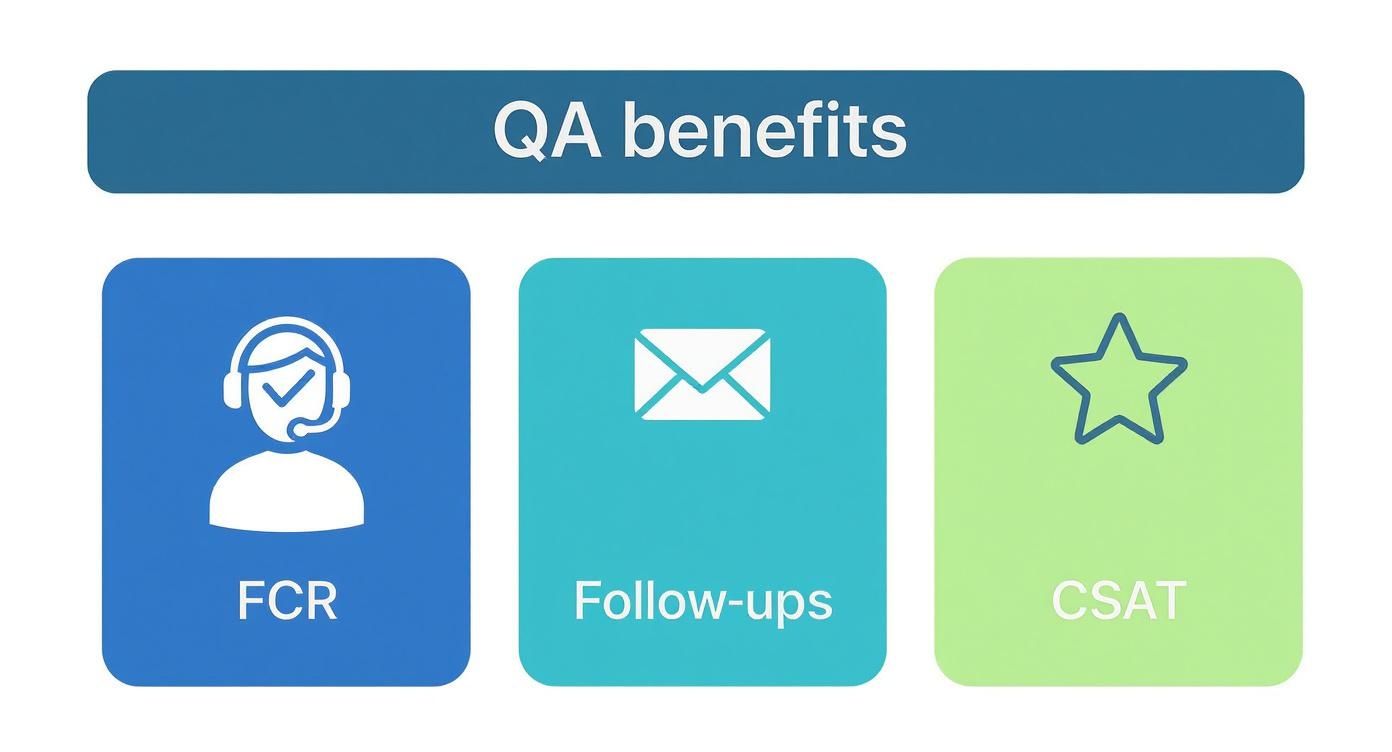 QA benefits

FCR

Follow-ups

CSAT